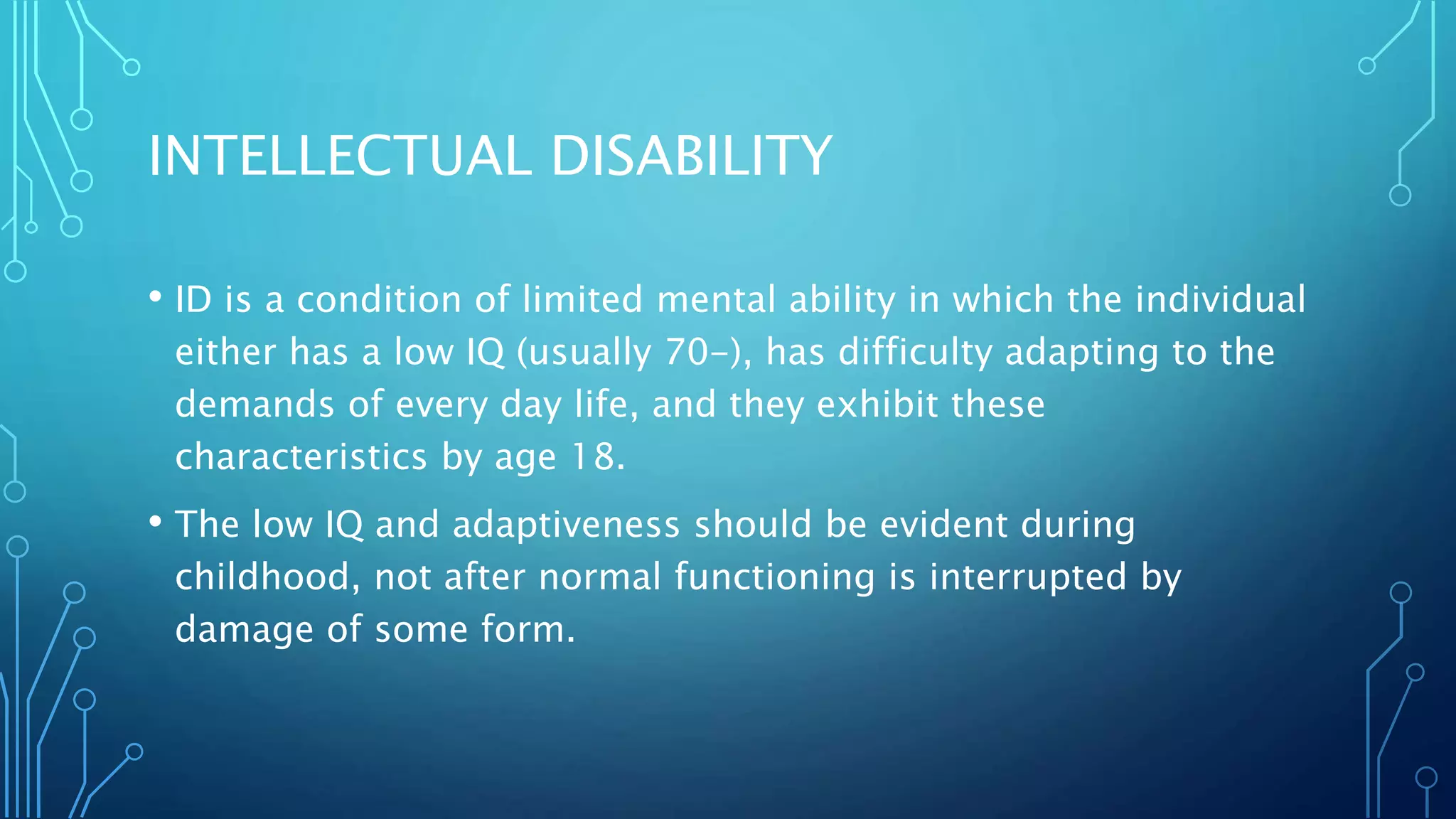 INTELLECTUAL DISABILITY

• ID is a condition of limited mental ability in which the individual either has a low IQ (usually 70-), has difficulty adapting to the demands of every day life, and they exhibit these characteristics by age 18.

• The low IQ and adaptiveness should be evident during childhood, not after normal functioning is interrupted by damage of some form.